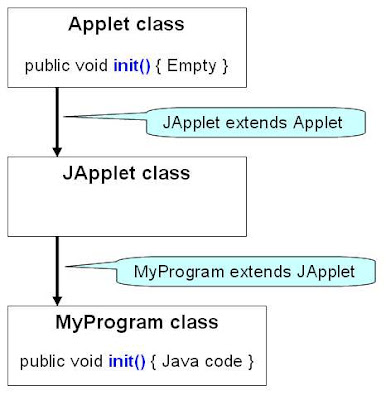 Applet class

public void init() { Empty }

JApplet extends Applet

JApplet class

MyProgram extends JApplet

MyProgram class

public void init() { Java code }